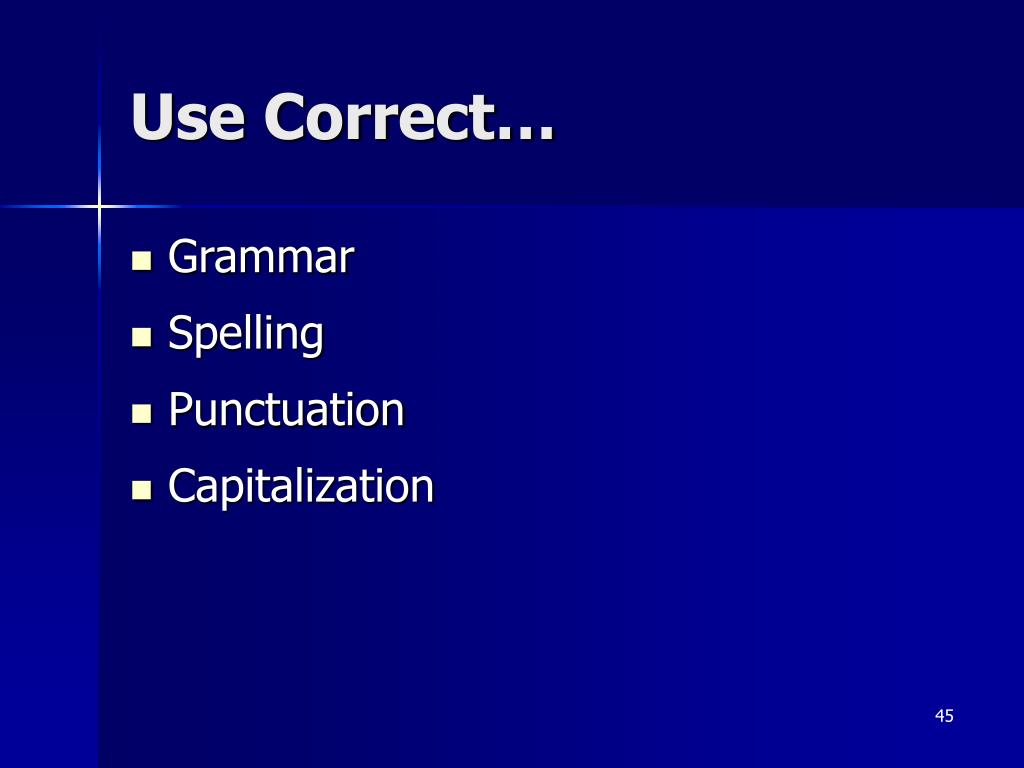 Use Correct…

- Grammar
- Spelling
- Punctuation
- Capitalization

45